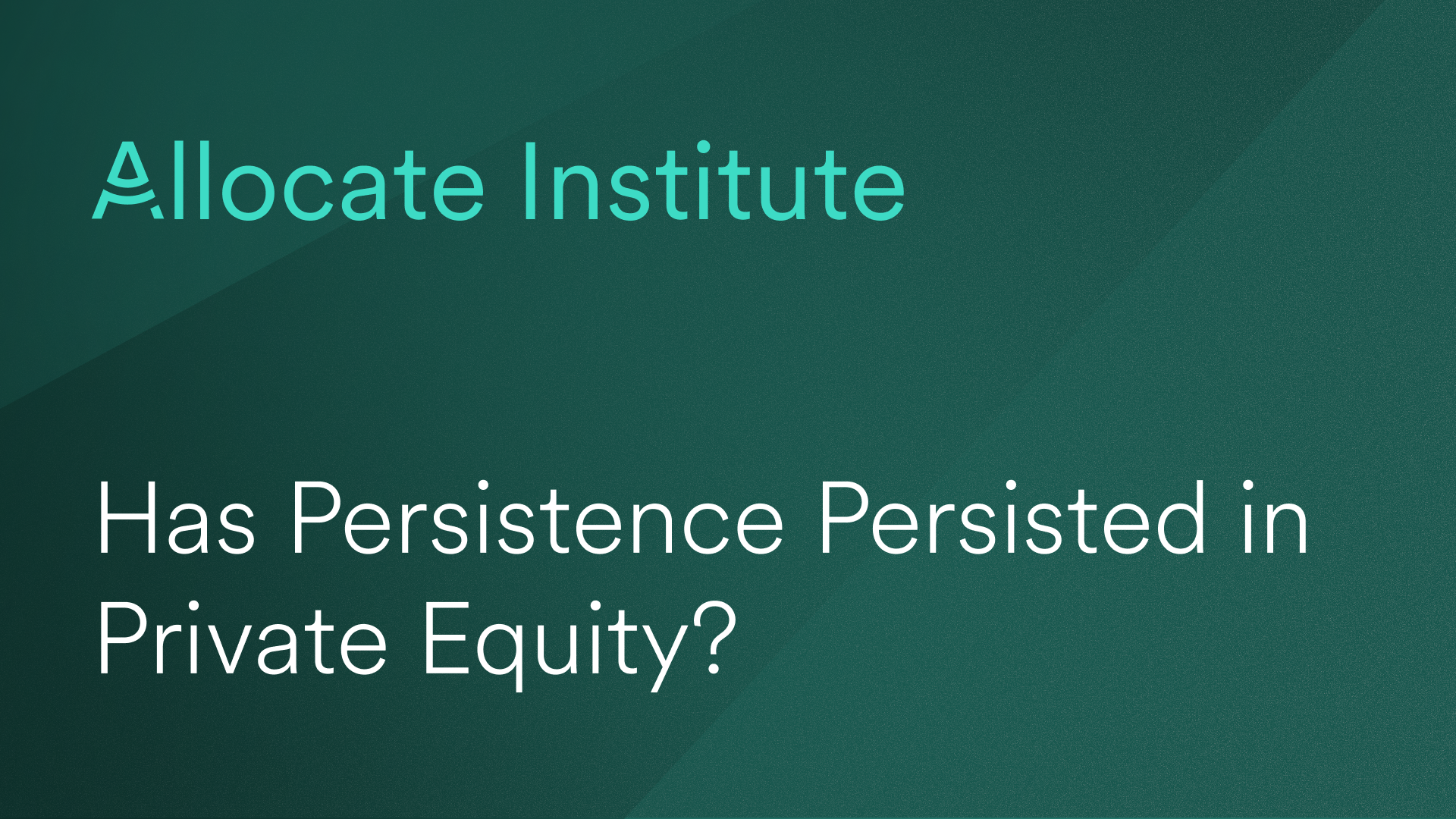 Allocate Institute

Has Persistence Persisted in Private Equity?